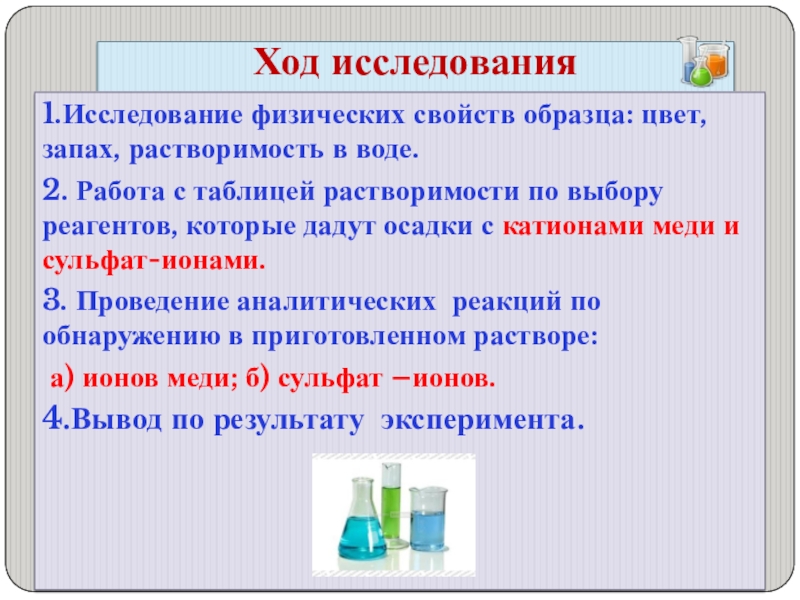 Ход исследования

1.Исследование физических свойств образца: цвет, запах, растворимость в воде.

2. Работа с таблицей растворимости по выбору реагентов, которые дадут осадки с катионами меди и сульфат-ионами.

3. Проведение аналитических реакций по обнаружению в приготовленном растворе:

а) ионов меди; б) сульфат –ионов.

4.Вывод по результату эксперимента.